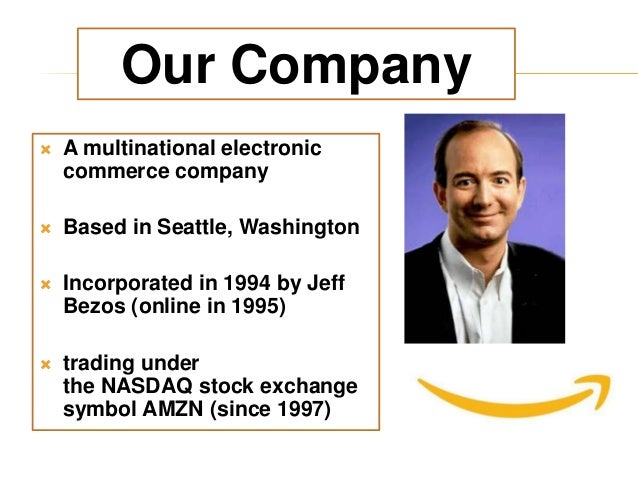 Our Company

× A multinational electronic commerce company

× Based in Seattle, Washington

× Incorporated in 1994 by Jeff Bezos (online in 1995)

× trading under the NASDAQ stock exchange symbol AMZN (since 1997)